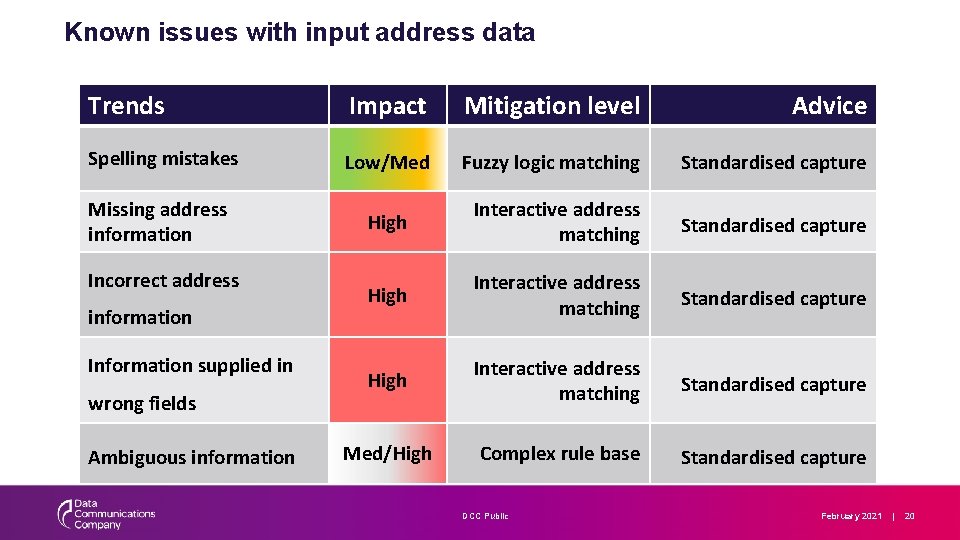 Known issues with input address data

| Trends | Impact | Mitigation level | Advice |
|---|---|---|---|
| Spelling mistakes | Low/Med | Fuzzy logic matching | Standardised capture |
| Missing address information | High | Interactive address matching | Standardised capture |
| Incorrect address information | High | Interactive address matching | Standardised capture |
| Information supplied in wrong fields | High | Interactive address matching | Standardised capture |
| Ambiguous information | Med/High | Complex rule base | Standardised capture |

Data Communications Company

DCC Public

February 2021 | 20